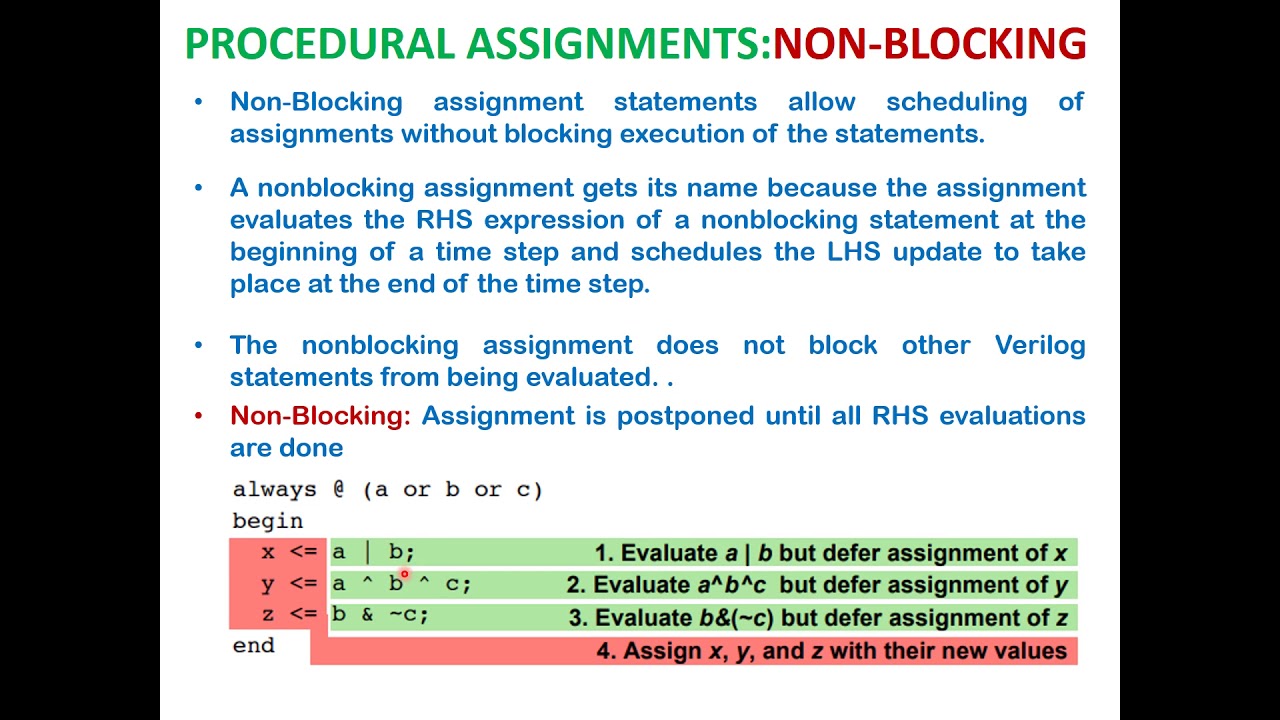 PROCEDURAL ASSIGNMENTS:NON-BLOCKING

• Non-Blocking assignment statements allow scheduling of assignments without blocking execution of the statements.

• A nonblocking assignment gets its name because the assignment evaluates the RHS expression of a nonblocking statement at the beginning of a time step and schedules the LHS update to take place at the end of the time step.

• The nonblocking assignment does not block other Verilog statements from being evaluated. .

• Non-Blocking: Assignment is postponed until all RHS evaluations are done

always @ (a or b or c)
begin
x <= a | b; 1. Evaluate a | b but defer assignment of x
y <= a ^ b ^ c; 2. Evaluate a^b^c but defer assignment of y
z <= b & ~c; 3. Evaluate b&(~c) but defer assignment of z
end 4. Assign x, y, and z with their new values